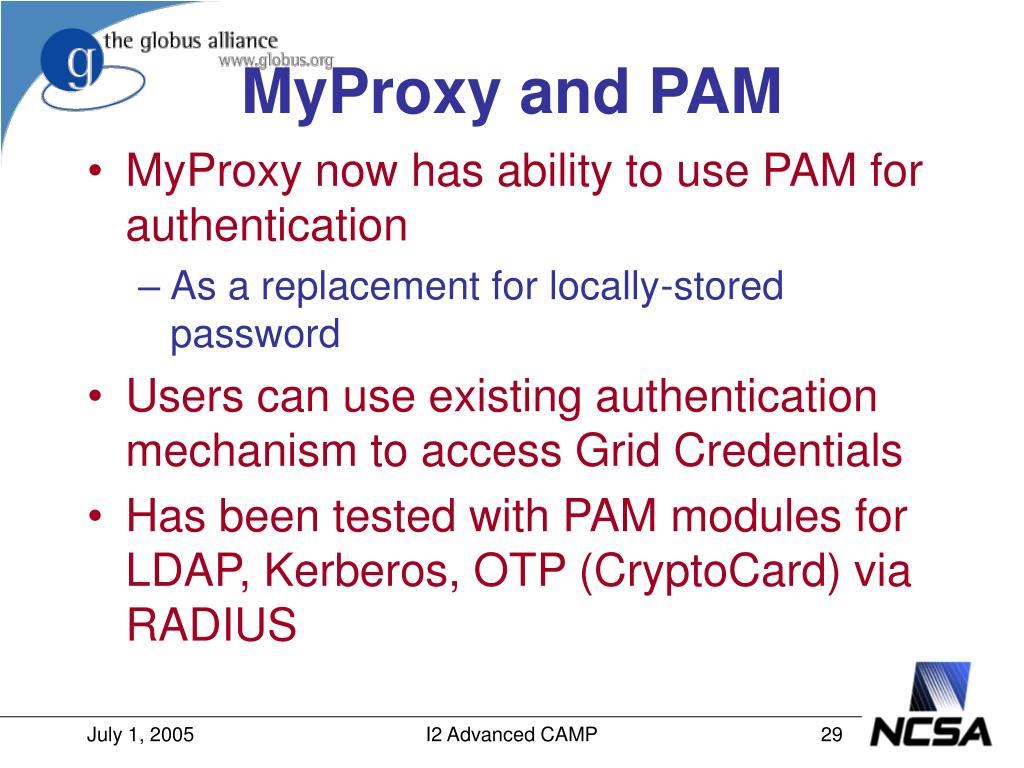 g the globus alliance
www.globus.org

MyProxy and PAM

• MyProxy now has ability to use PAM for authentication
– As a replacement for locally-stored password
• Users can use existing authentication mechanism to access Grid Credentials
• Has been tested with PAM modules for LDAP, Kerberos, OTP (CryptoCard) via RADIUS

July 1, 2005
I2 Advanced CAMP
29
NCSA